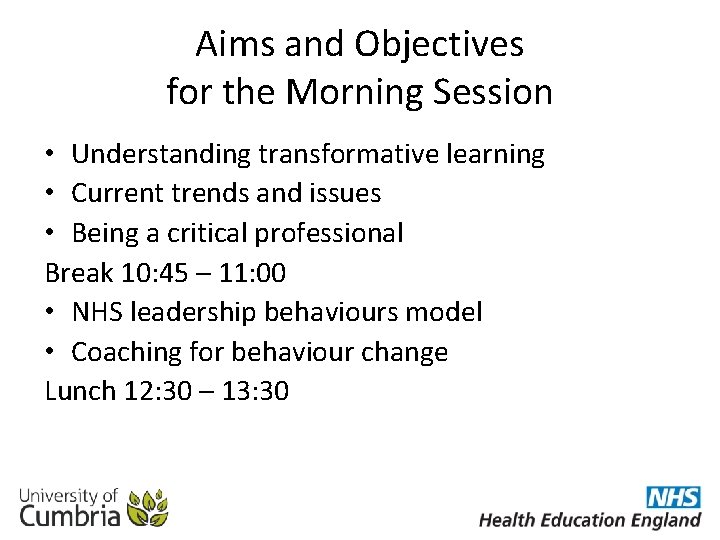 Aims and Objectives for the Morning Session

• Understanding transformative learning
• Current trends and issues
• Being a critical professional
Break 10:45 – 11:00
• NHS leadership behaviours model
• Coaching for behaviour change
Lunch 12:30 – 13:30

University of Cumbria

NHS
Health Education England